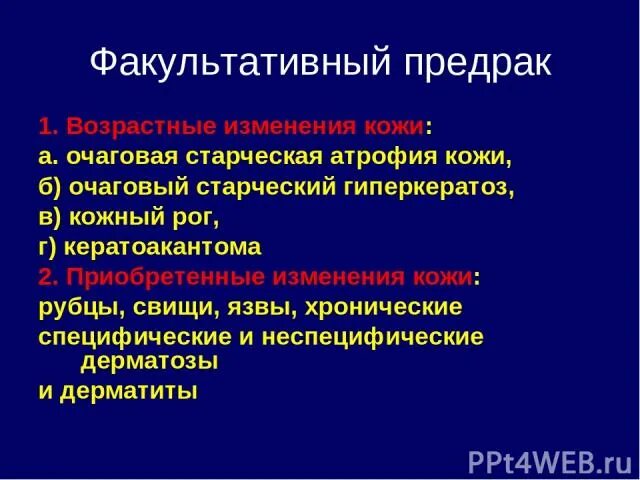 Факультативный предрак

1. Возрастные изменения кожи:
а. очаговая старческая атрофия кожи,
б) очаговый старческий гиперкератоз,
в) кожный рог,
г) кератоакантома
2. Приобретенные изменения кожи:
рубцы, свищи, язвы, хронические специфические и неспецифические дерматозы
и дерматиты

PPt4WEB.ru